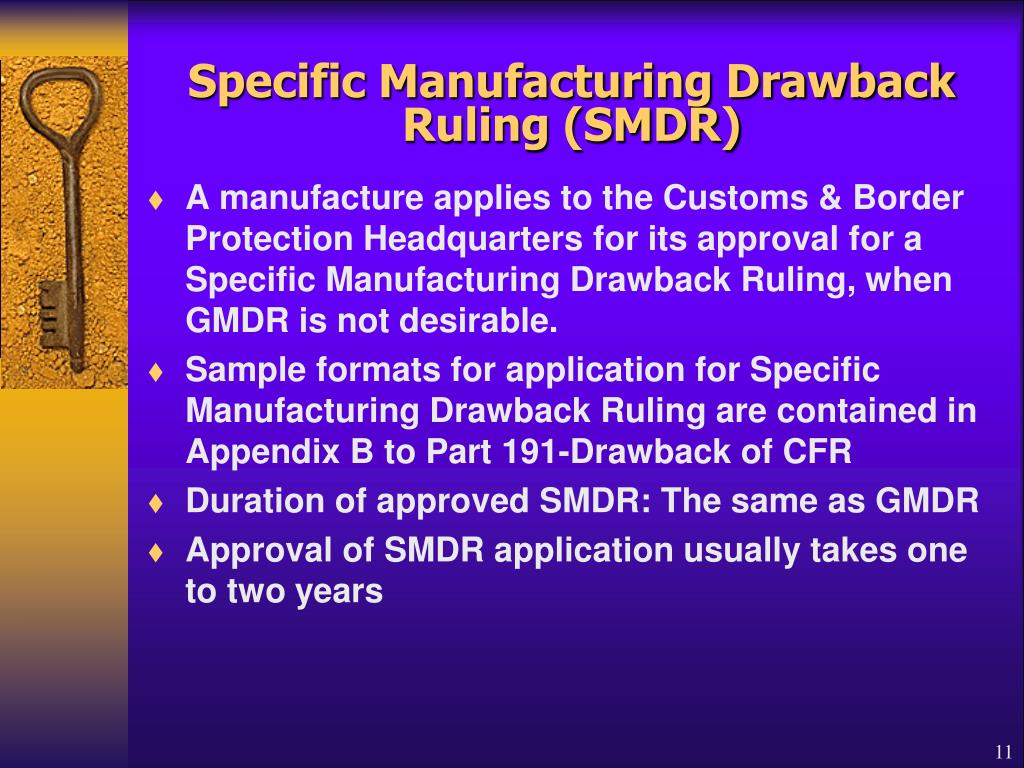 Specific Manufacturing Drawback Ruling (SMDR)

♦ A manufacture applies to the Customs & Border Protection Headquarters for its approval for a Specific Manufacturing Drawback Ruling, when GMDR is not desirable.

♦ Sample formats for application for Specific Manufacturing Drawback Ruling are contained in Appendix B to Part 191-Drawback of CFR

♦ Duration of approved SMDR: The same as GMDR

♦ Approval of SMDR application usually takes one to two years

11